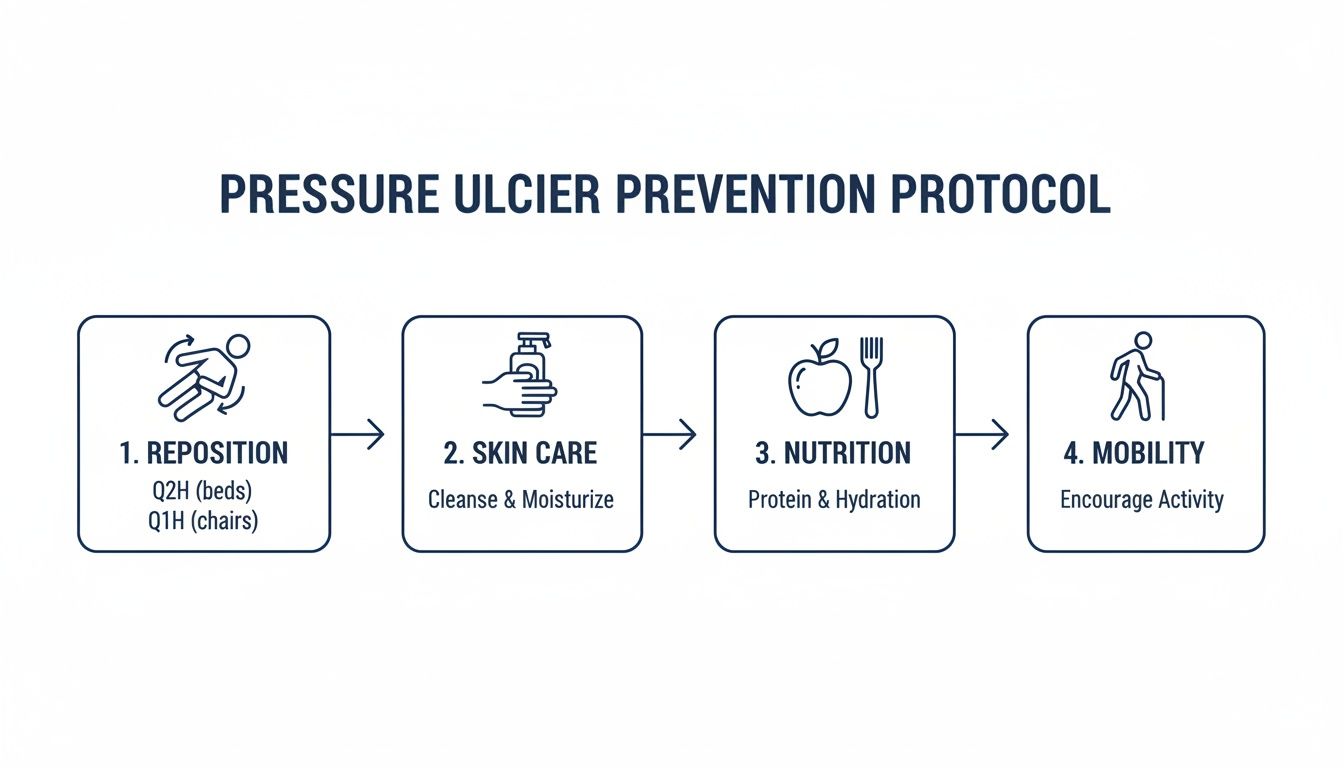 PRESSURE ULCIER PREVENTION PROTOCOL

1. REPOSITION
Q2H (beds)
Q1H (chairs)

2. SKIN CARE
Cleanse & Moisturize

3. NUTRITION
Protein & Hydration

4. MOBILITY
Encourage Activity